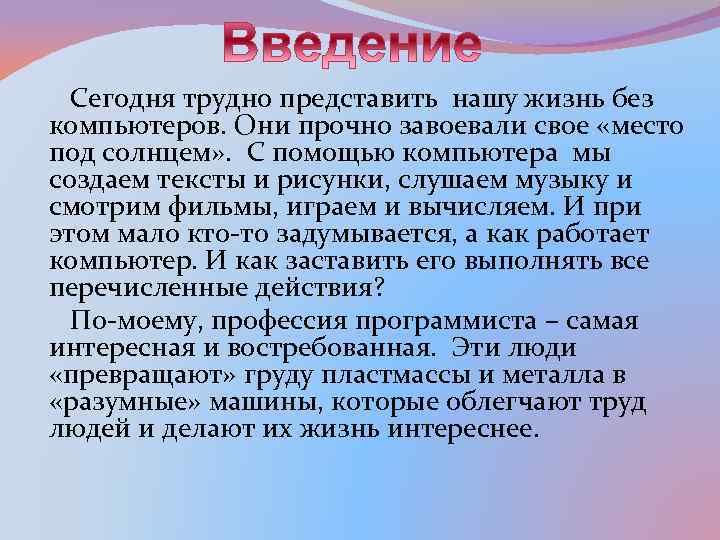 Введение

Сегодня трудно представить нашу жизнь без компьютеров. Они прочно завоевали свое «место под солнцем». С помощью компьютера мы создаем тексты и рисунки, слушаем музыку и смотрим фильмы, играем и вычисляем. И при этом мало кто-то задумывается, а как работает компьютер. И как заставить его выполнять все перечисленные действия?

По-моему, профессия программиста – самая интересная и востребованная. Эти люди «превращают» груду пластмассы и металла в «разумные» машины, которые облегчают труд людей и делают их жизнь интереснее.